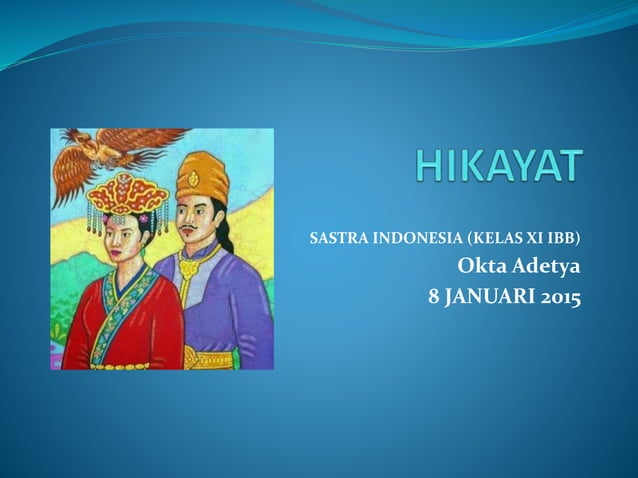 HIKAYAT

SASTRA INDONESIA (KELAS XI IBB)
Okta Adetya
8 JANUARI 2015